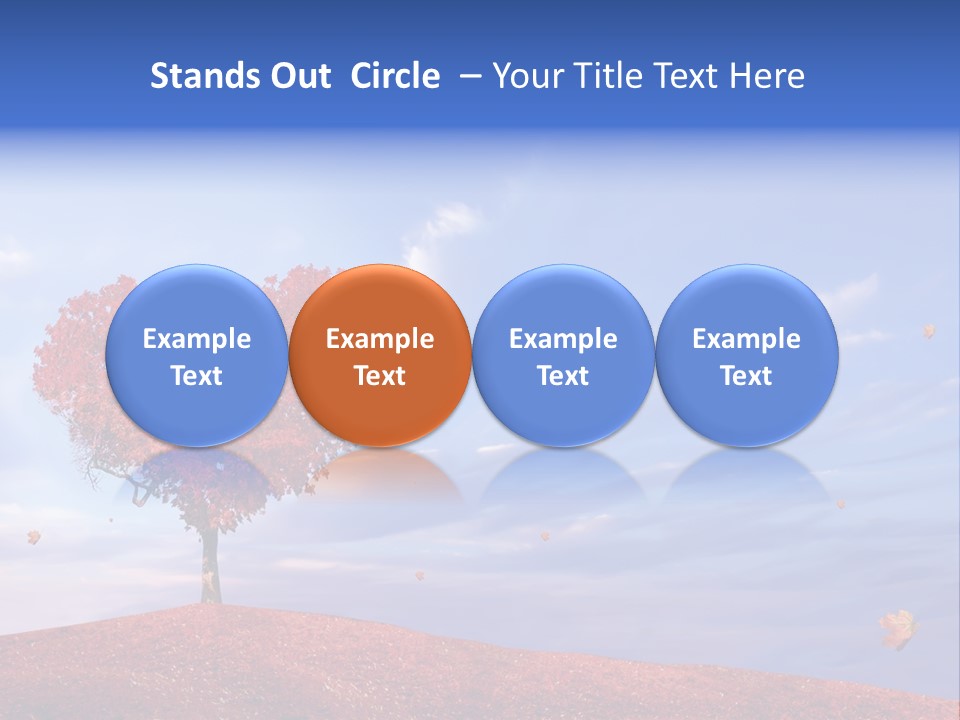 Stands Out Circle – Your Title Text Here

Example Text

Example Text

Example Text

Example Text